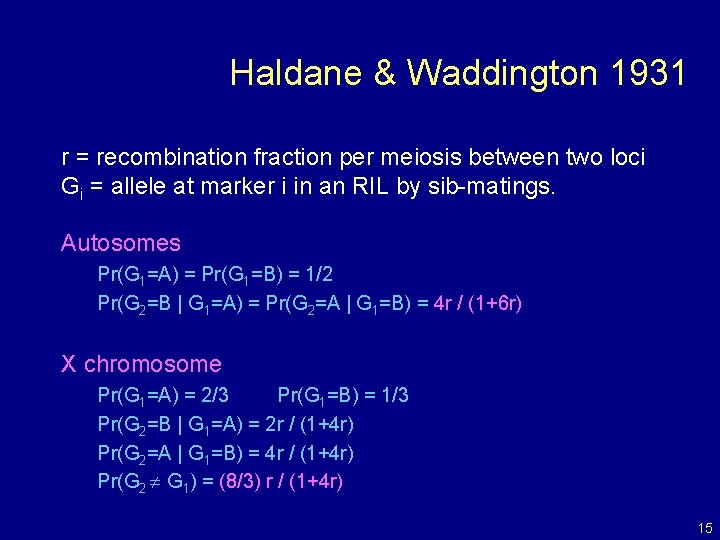 Haldane & Waddington 1931

r = recombination fraction per meiosis between two loci
$G_i$ = allele at marker i in an RIL by sib-matings.

Autosomes

$Pr(G_1=A) = Pr(G_1=B) = 1/2$

$Pr(G_2=B \mid G_1=A) = Pr(G_2=A \mid G_1=B) = 4r / (1+6r)$

X chromosome

$Pr(G_1=A) = 2/3$ $Pr(G_1=B) = 1/3$

$Pr(G_2=B \mid G_1=A) = 2r / (1+4r)$

$Pr(G_2=A \mid G_1=B) = 4r / (1+4r)$

$Pr(G_2 \neq G_1) = (8/3) r / (1+4r)$

15